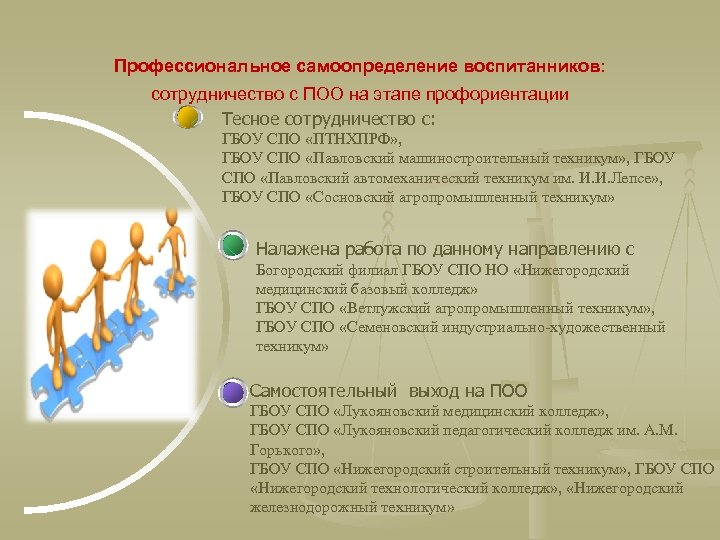 Профессиональное самоопределение воспитанников: сотрудничество с ПОО на этапе профориентации

Тесное сотрудничество с:
ГБОУ СПО «ПТНХПРФ»,
ГБОУ СПО «Павловский машиностроительный техникум», ГБОУ СПО «Павловский автомеханический техникум им. И.И.Лепсе»,
ГБОУ СПО «Сосновский агропромышленный техникум»

Налажена работа по данному направлению с
Богородский филиал ГБОУ СПО НО «Нижегородский медицинский базовый колледж»
ГБОУ СПО «Ветлужский агропромышленный техникум»,
ГБОУ СПО «Семеновский индустриально-художественный техникум»

Самостоятельный выход на ПОО
ГБОУ СПО «Лукояновский медицинский колледж»,
ГБОУ СПО «Лукояновский педагогический колледж им. А.М. Горького»,
ГБОУ СПО «Нижегородский строительный техникум», ГБОУ СПО «Нижегородский технологический колледж», «Нижегородский железнодорожный техникум»